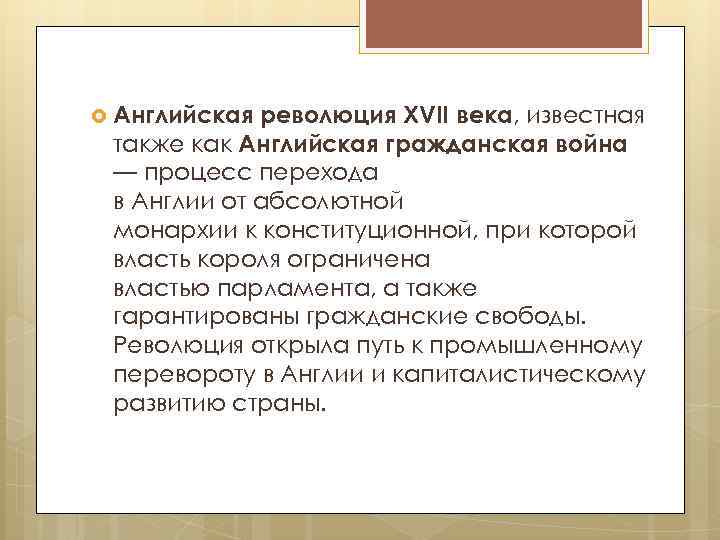 Английская революция XVII века, известная также как Английская гражданская война — процесс перехода в Англии от абсолютной монархии к конституционной, при которой власть короля ограничена властью парламента, а также гарантированы гражданские свободы. Революция открыла путь к промышленному перевороту в Англии и капиталистическому развитию страны.